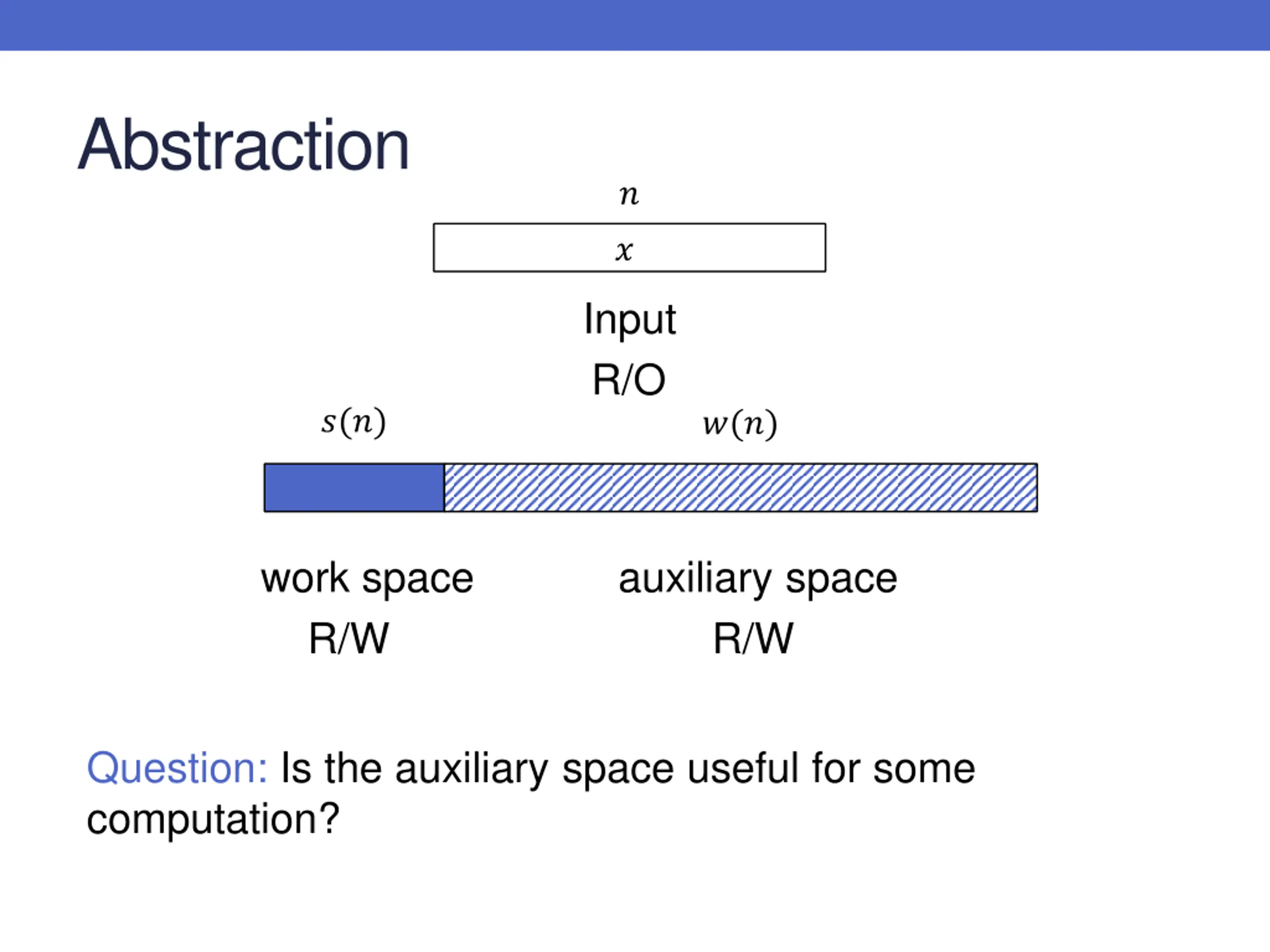 Abstraction

$n$

$x$

Input
R/O

$s(n)$

$w(n)$

work space
R/W

auxiliary space
R/W

Question: Is the auxiliary space useful for some computation?